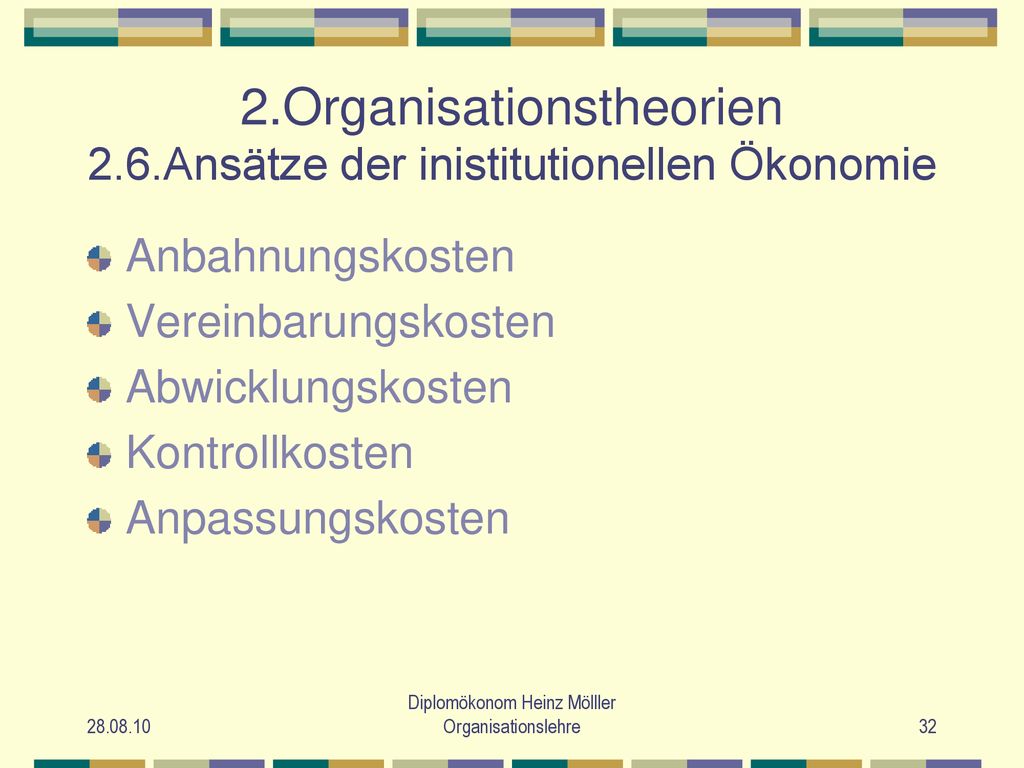 2.Organisationstheorien
2.6.Ansätze der inistitutionellen Ökonomie

Anbahnungskosten
Vereinbarungskosten
Abwicklungskosten
Kontrollkosten
Anpassungskosten

28.08.10

Diplomökonom Heinz Mölller
Organisationslehre

32